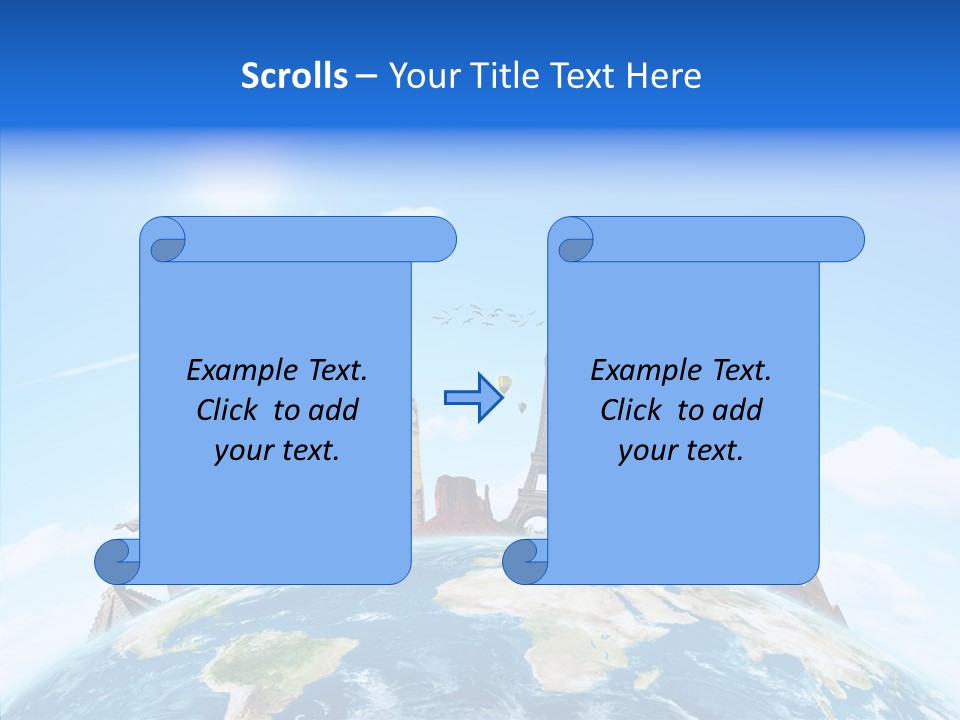 Scrolls – Your Title Text Here

Example Text. Click to add your text.

Example Text. Click to add your text.